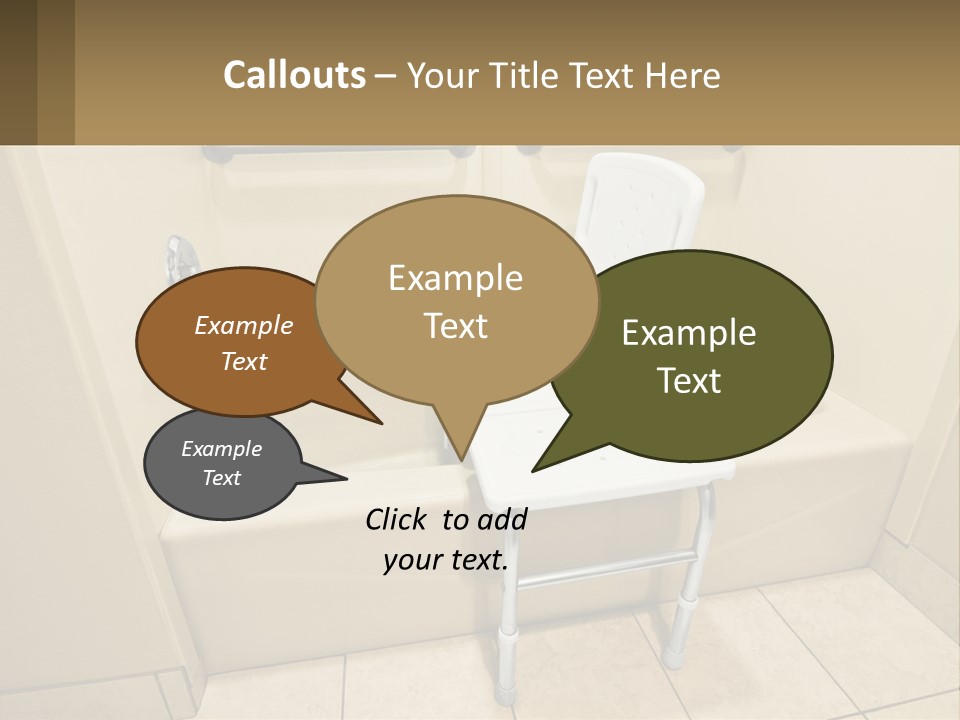 Callouts – Your Title Text Here

Example Text

Example Text

Example Text

Example Text

Click to add your text.